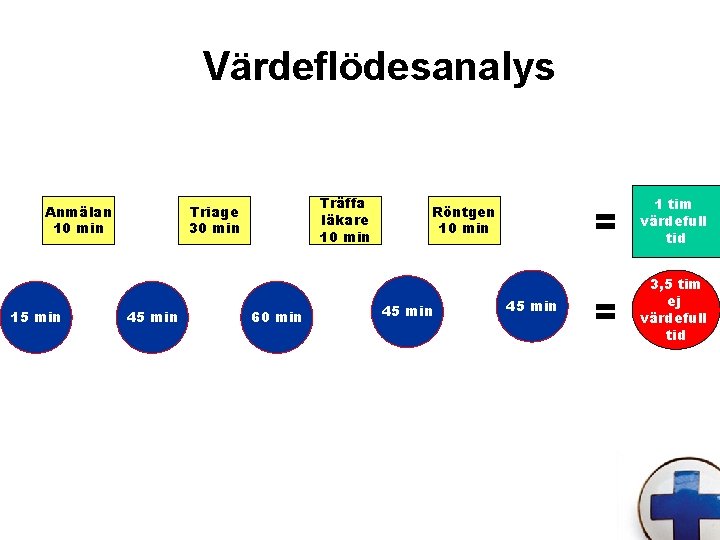 Värdeflödesanalys

Anmälan 10 min

Triage 30 min

Träffa läkare 10 min

Röntgen 10 min

=

1 tim värdefull tid

15 min

45 min

60 min

45 min

45 min

=

3,5 tim ej värdefull tid